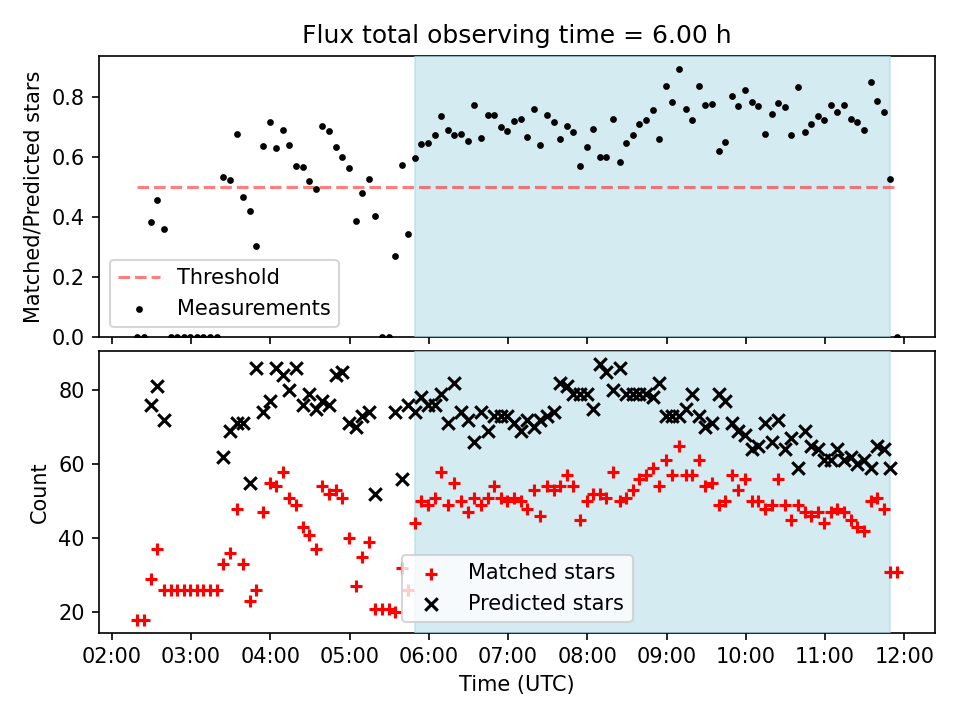 Flux total observing time = 6.00 h

Matched/Predicted stars

0.8
0.6
0.4
0.2
0.0

Threshold
Measurements

Count

80
60
40
20

Matched stars
Predicted stars

02:00 03:00 04:00 05:00 06:00 07:00 08:00 09:00 10:00 11:00 12:00

Time (UTC)